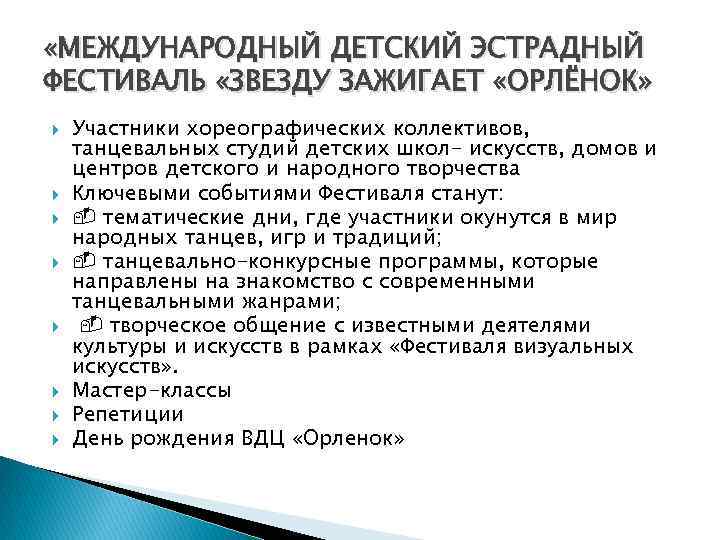 «МЕЖДУНАРОДНЫЙ ДЕТСКИЙ ЭСТРАДНЫЙ ФЕСТИВАЛЬ «ЗВЕЗДУ ЗАЖИГАЕТ «ОРЛЁНОК»

Участники хореографических коллективов, танцевальных студий детских школ- искусств, домов и центров детского и народного творчества

Ключевыми событиями Фестиваля станут:

тематические дни, где участники окунутся в мир народных танцев, игр и традиций;

танцевально-конкурсные программы, которые направлены на знакомство с современными танцевальными жанрами;

творческое общение с известными деятелями культуры и искусств в рамках «Фестиваля визуальных искусств».

Мастер-классы

Репетиции

День рождения ВДЦ «Орленок»